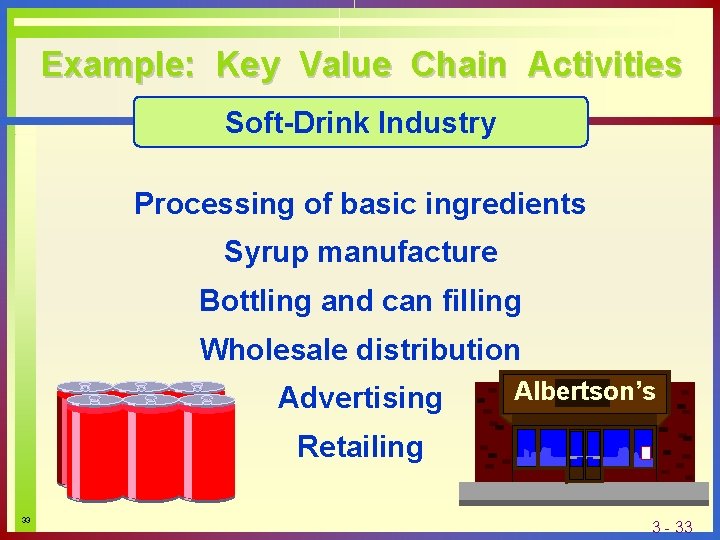 Example: Key Value Chain Activities

Soft-Drink Industry

Processing of basic ingredients

Syrup manufacture

Bottling and can filling

Wholesale distribution

Advertising

Retailing

Albertson's

33

3 - 33